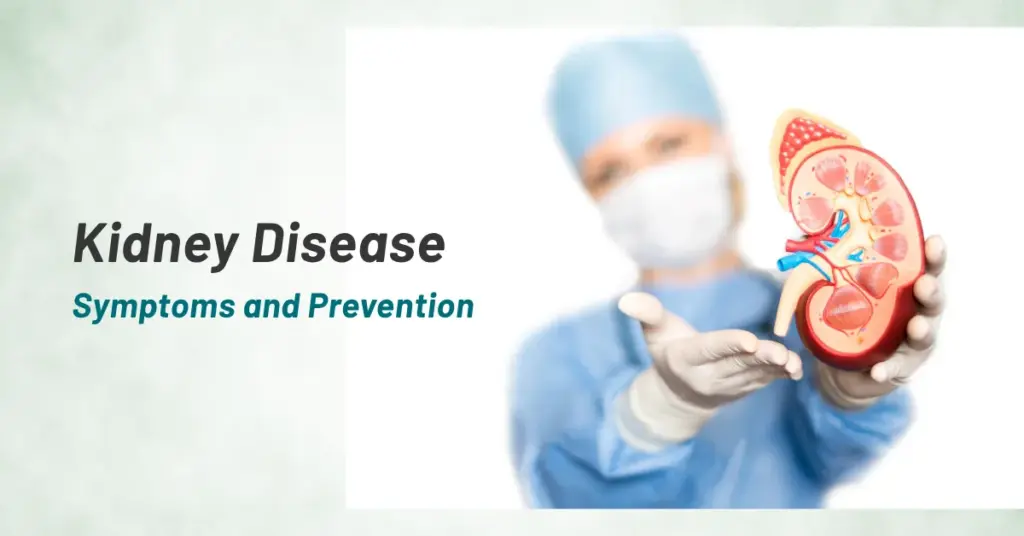 Kidney Disease
Symptoms and Prevention